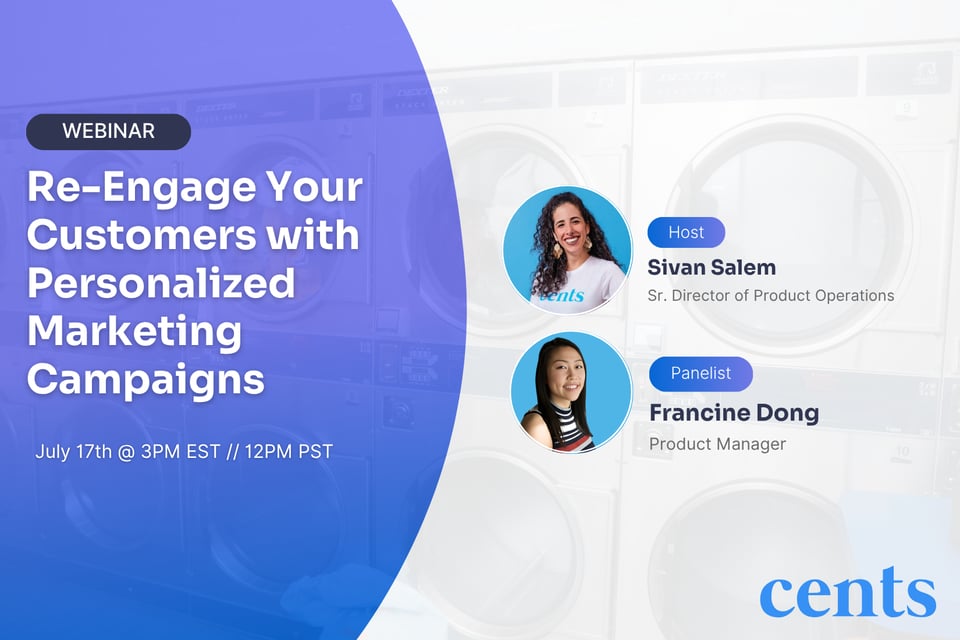 WEBINAR

Re-Engage Your Customers with Personalized Marketing Campaigns

July 17th @ 3PM EST // 12PM PST

cents

Host
Sivan Salem
Sr. Director of Product Operations

Panelist
Francine Dong
Product Manager

cents